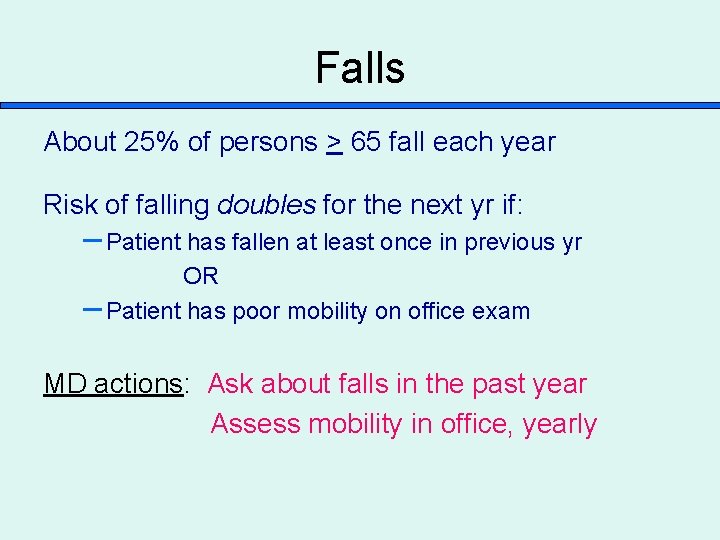 Falls

About 25% of persons $\geq$ 65 fall each year

Risk of falling doubles for the next yr if:

– Patient has fallen at least once in previous yr

OR

– Patient has poor mobility on office exam

MD actions: Ask about falls in the past year

Assess mobility in office, yearly